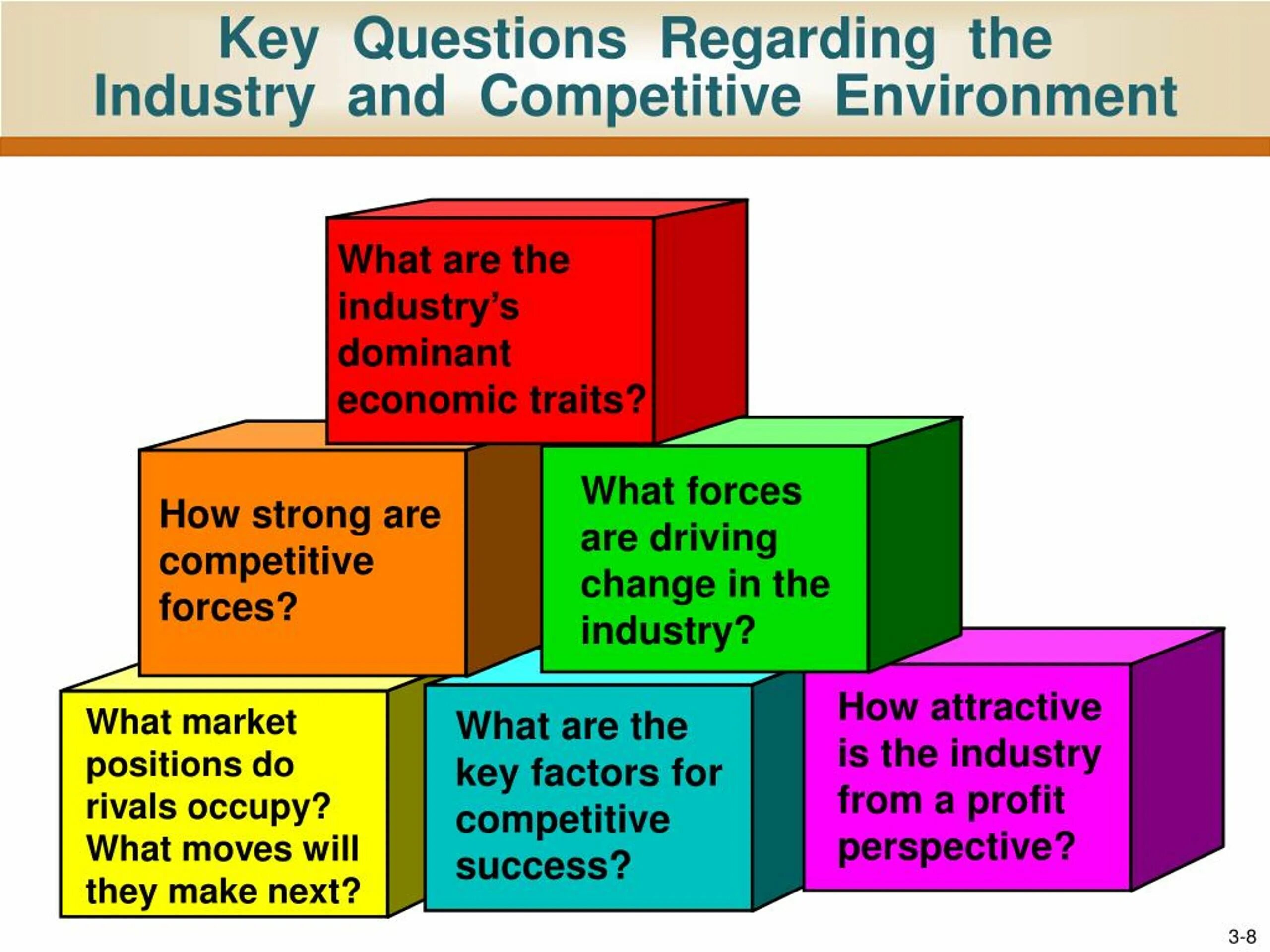 Key Questions Regarding the Industry and Competitive Environment

What are the industry's dominant economic traits?

How strong are competitive forces?

What forces are driving change in the industry?

What market positions do rivals occupy? What moves will they make next?

What are the key factors for competitive success?

How attractive is the industry from a profit perspective?

3-8